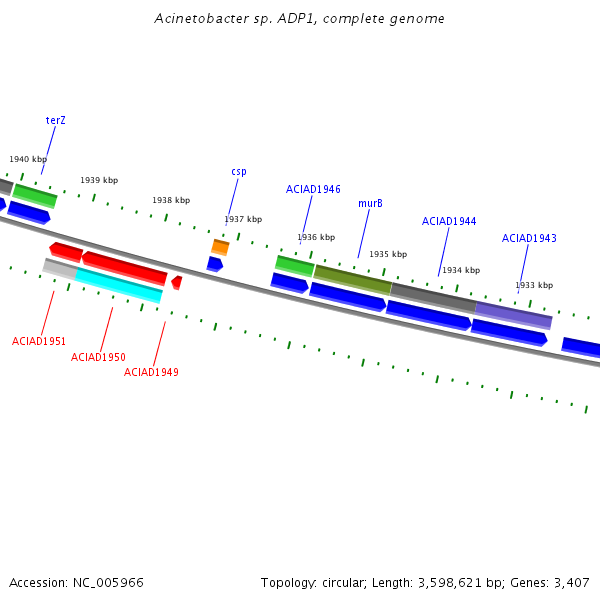 Acinetobacter sp. ADP1, complete genome

terZ

1940 kbp

1939 kbp

1938 kbp

csp

1937 kbp

ACIAD1946

1936 kbp

murB

1935 kbp

ACIAD1944

1934 kbp

ACIAD1943

1933 kbp

ACIAD1951

ACIAD1950

ACIAD1949

Accession: NC_005966

Topology: circular; Length: 3,598,621 bp; Genes: 3,407